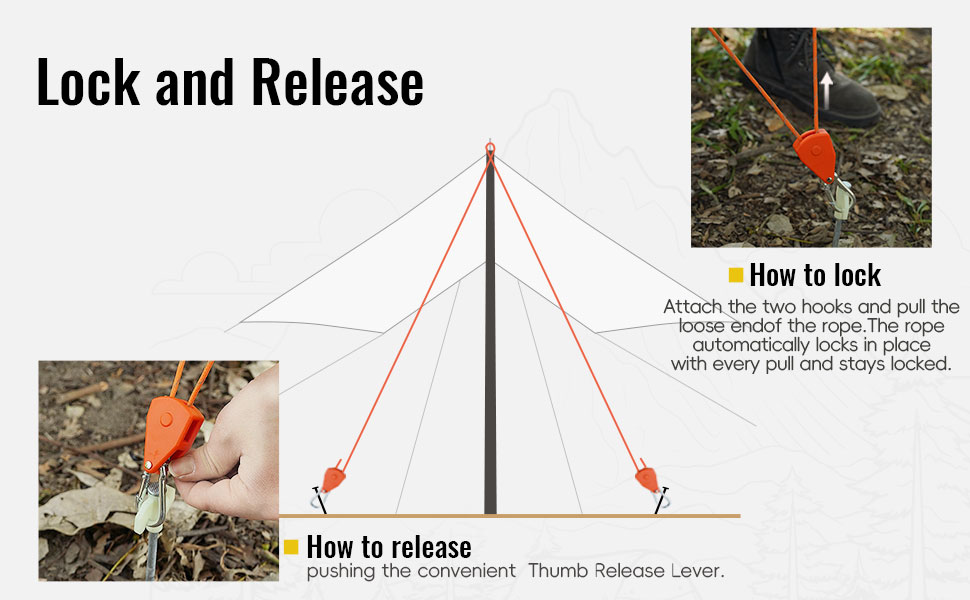 Lock and Release

How to lock

Attach the two hooks and pull the loose endof the rope.The rope automatically locks in place with every pull and stays locked.

How to release

pushing the convenient Thumb Release Lever.